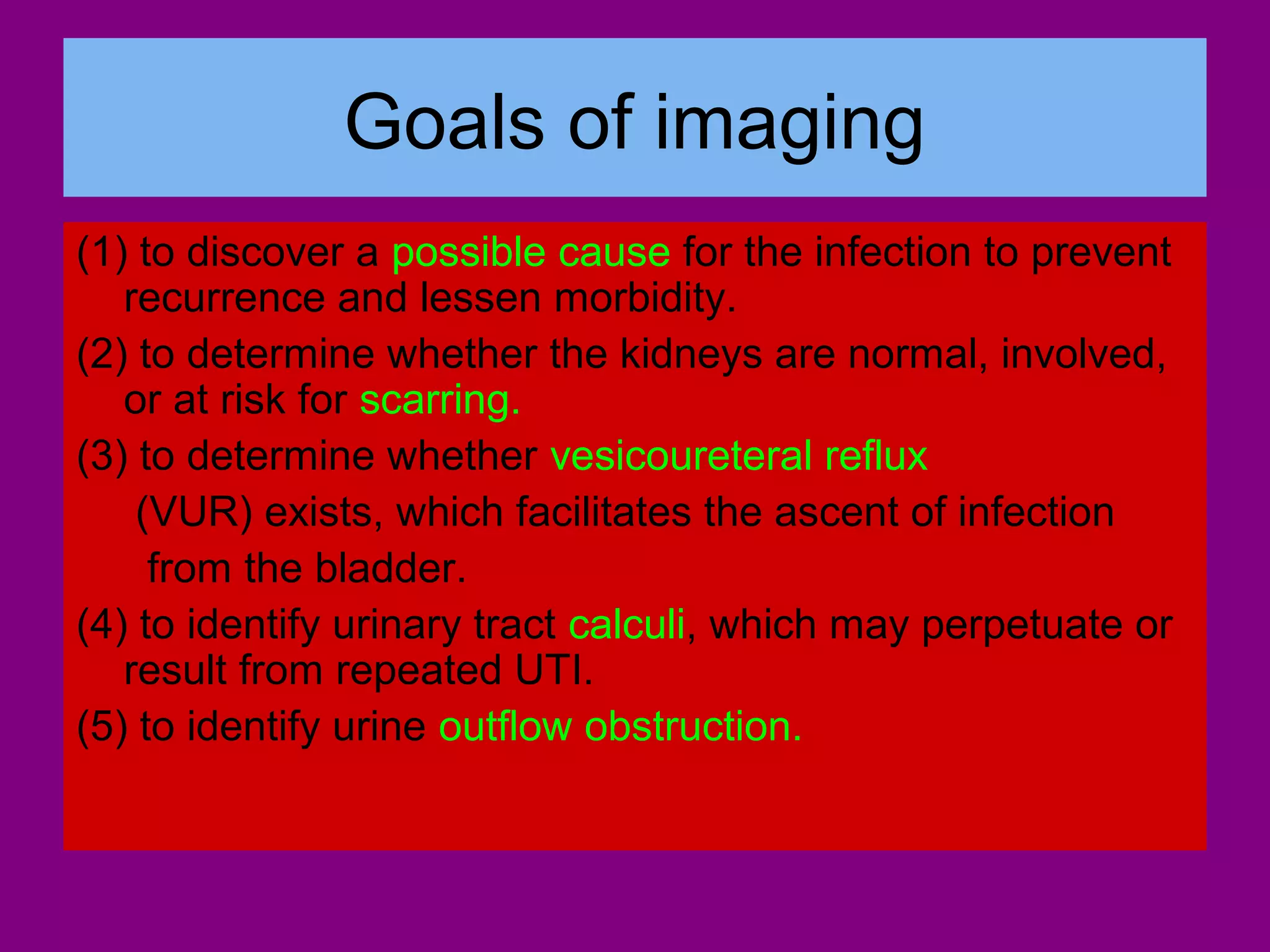 Goals of imaging

(1) to discover a possible cause for the infection to prevent recurrence and lessen morbidity.

(2) to determine whether the kidneys are normal, involved, or at risk for scarring.

(3) to determine whether vesicoureteral reflux (VUR) exists, which facilitates the ascent of infection from the bladder.

(4) to identify urinary tract calculi, which may perpetuate or result from repeated UTI.

(5) to identify urine outflow obstruction.